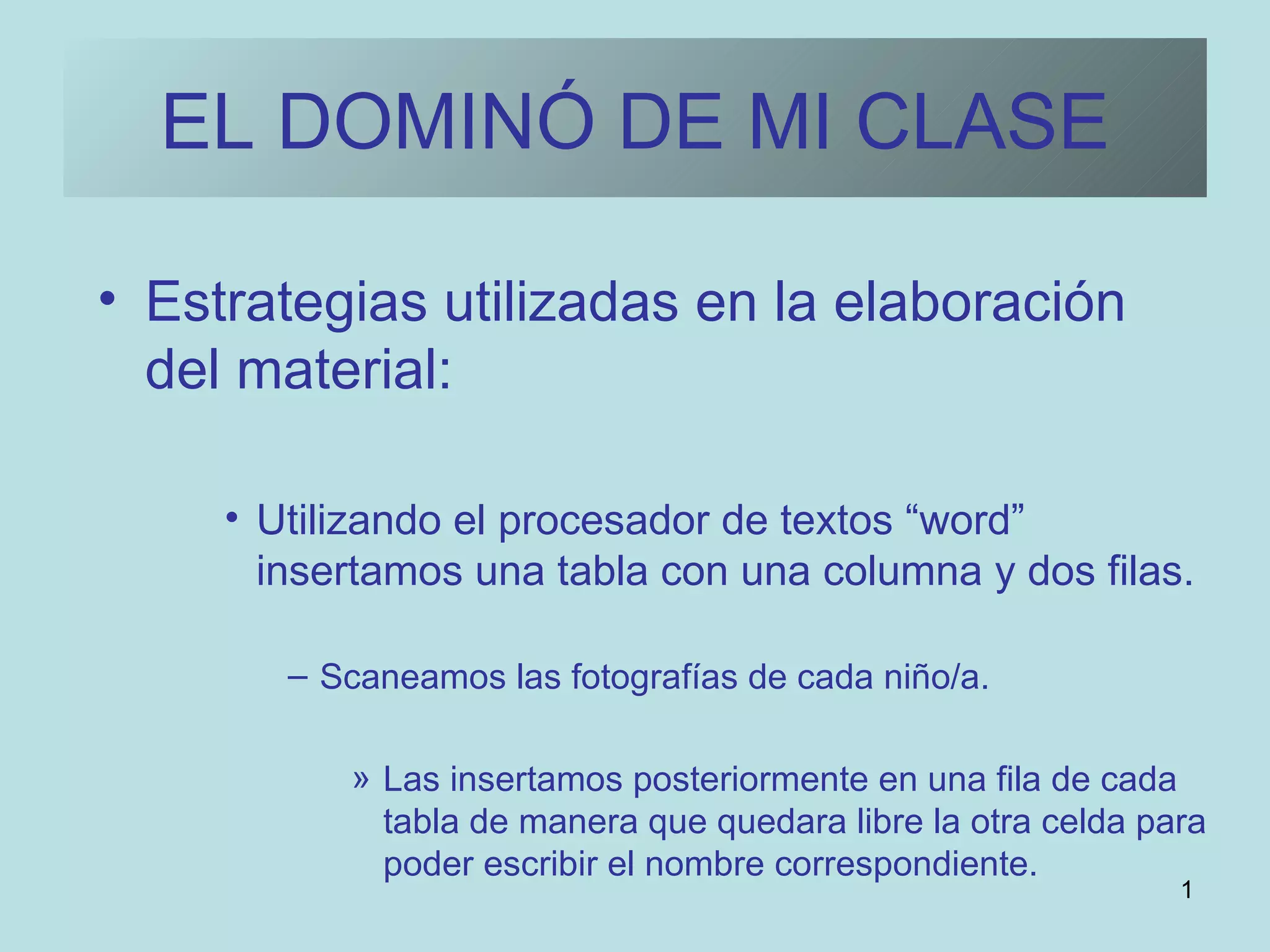 EL DOMINÓ DE MI CLASE

• Estrategias utilizadas en la elaboración del material:

• Utilizando el procesador de textos “word” insertamos una tabla con una columna y dos filas.

– Scaneamos las fotografías de cada niño/a.

» Las insertamos posteriormente en una fila de cada tabla de manera que quedara libre la otra celda para poder escribir el nombre correspondiente.

1